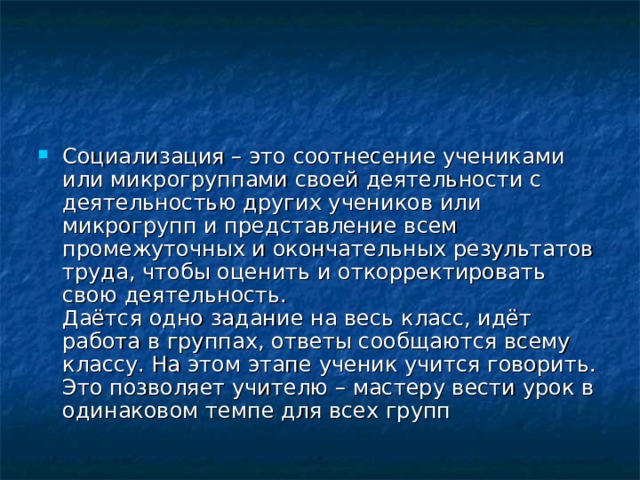 Социализация – это соотнесение учениками или микрогруппами своей деятельности с деятельностью других учеников или микрогрупп и представление всем промежуточных и окончательных результатов труда, чтобы оценить и откорректировать свою деятельность.
Даётся одно задание на весь класс, идёт работа в группах, ответы сообщаются всему классу. На этом этапе ученик учится говорить. Это позволяет учителю – мастеру вести урок в одинаковом темпе для всех групп